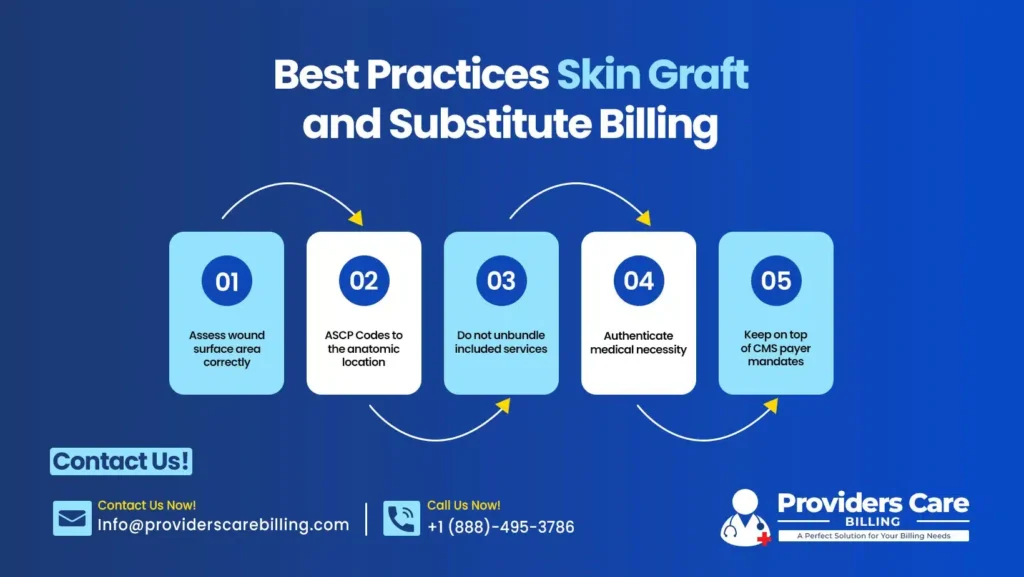 Best Practices Skin Graft and Substitute Billing

01
Assess wound surface area correctly

02
ASCP Codes to the anatomic location

03
Do not unbundle included services

04
Authenticate medical necessity

05
Keep on top of CMS payer mandates

Contact Us!

Contact Us Now!
Info@providerscarebilling.com

Call Us Now!
+1 (888)-495-3786

Providers Care
BILLING
A Perfect Solution for Your Billing Needs